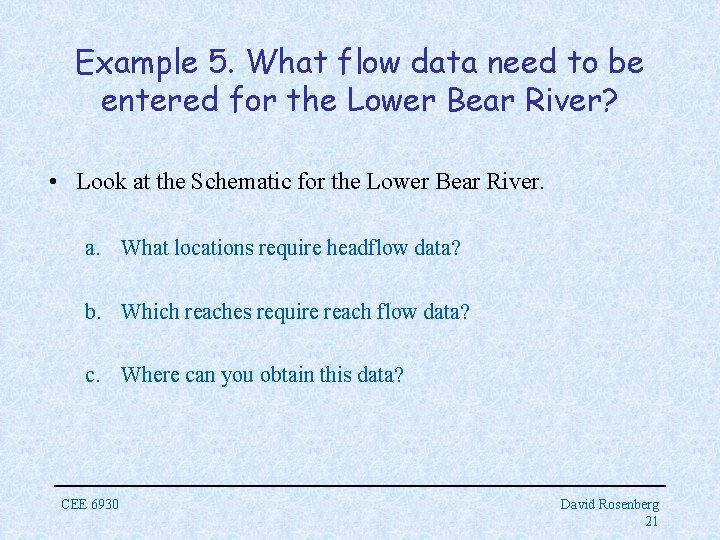 Example 5. What flow data need to be entered for the Lower Bear River?

• Look at the Schematic for the Lower Bear River.

a. What locations require headflow data?

b. Which reaches require reach flow data?

c. Where can you obtain this data?

CEE 6930

David Rosenberg
21